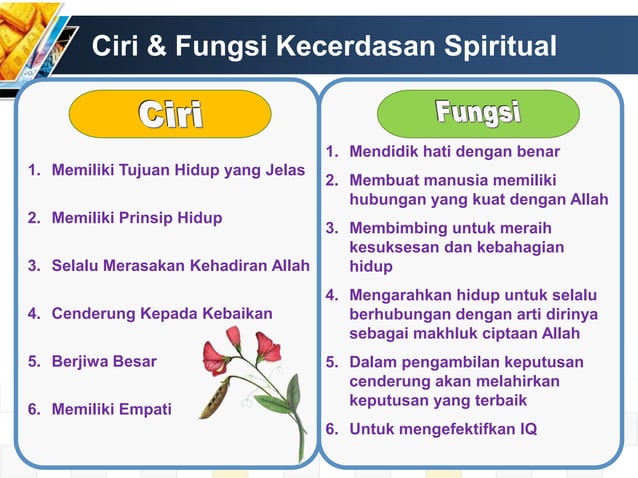 Ciri & Fungsi Kecerdasan Spiritual

Ciri

1. Memiliki Tujuan Hidup yang Jelas
2. Memiliki Prinsip Hidup
3. Selalu Merasakan Kehadiran Allah
4. Cenderung Kepada Kebaikan
5. Berjiwa Besar
6. Memiliki Empati

Fungsi

1. Mendidik hati dengan benar
2. Membuat manusia memiliki hubungan yang kuat dengan Allah
3. Membimbing untuk meraih kesuksesan dan kebahagian hidup
4. Mengarahkan hidup untuk selalu berhubungan dengan arti dirinya sebagai makhluk ciptaan Allah
5. Dalam pengambilan keputusan cenderung akan melahirkan keputusan yang terbaik
6. Untuk mengefektifkan IQ